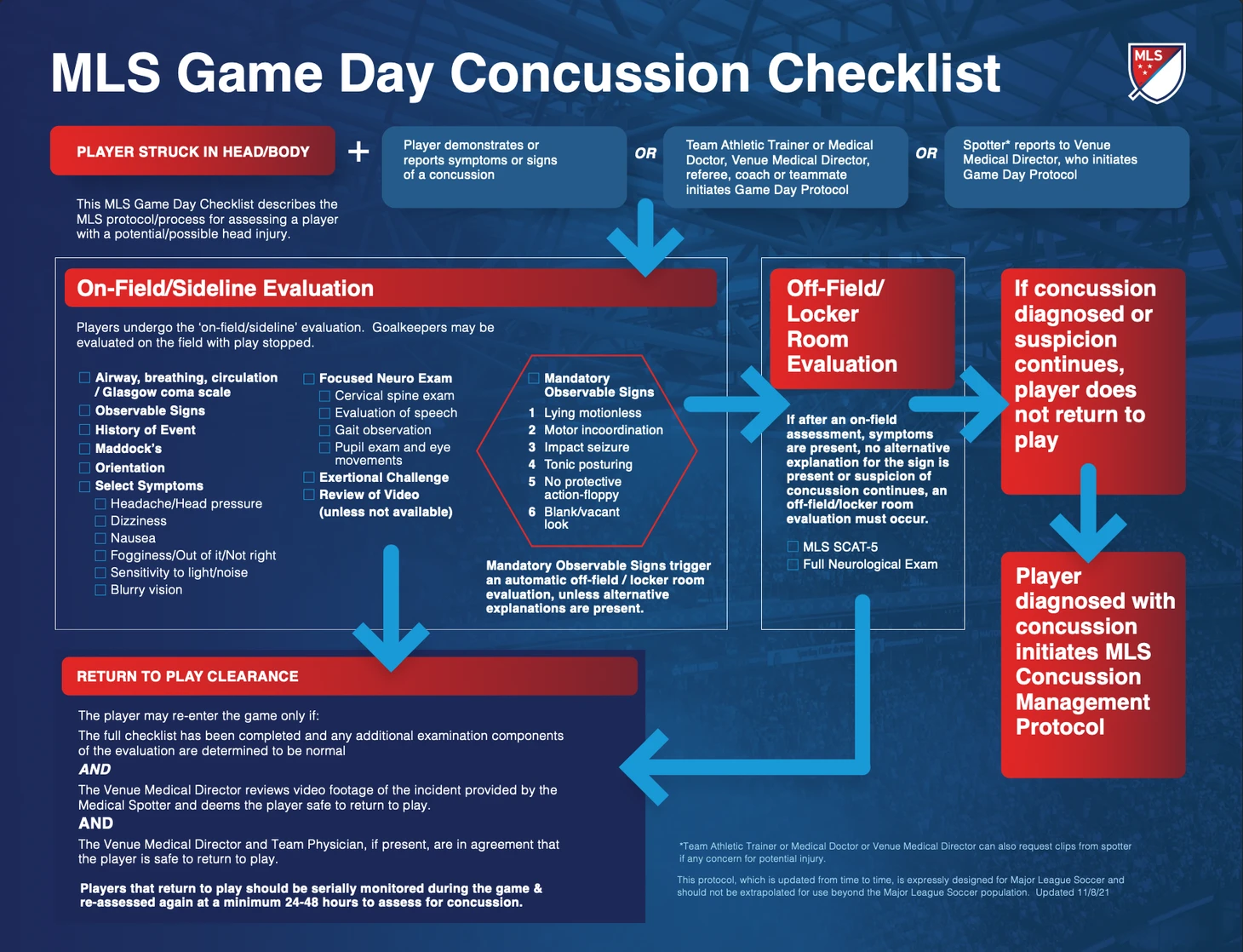 MLS Game Day Concussion Checklist

MLS

PLAYER STRUCK IN HEAD/BODY

+

Player demonstrates or reports symptoms or signs of a concussion

OR

Team Athletic Trainer or Medical Doctor, Venue Medical Director, referee, coach or teammate initiates Game Day Protocol

OR

Spotter* reports to Venue Medical Director, who initiates Game Day Protocol

This MLS Game Day Checklist describes the MLS protocol/process for assessing a player with a potential/possible head injury.

On-Field/Sideline Evaluation

Players undergo the 'on-field/sideline' evaluation. Goalkeepers may be evaluated on the field with play stopped.

Airway, breathing, circulation / Glasgow coma scale
Observable Signs
History of Event
Maddock's
Orientation
Select Symptoms
Headache/Head pressure
Dizziness
Nausea
Fogginess/Out of it/Not right
Sensitivity to light/noise
Blurry vision

Focused Neuro Exam
Cervical spine exam
Evaluation of speech
Gait observation
Pupil exam and eye movements
Exertional Challenge
Review of Video (unless not available)

Mandatory Observable Signs
1 Lying motionless
2 Motor incoordination
3 Impact seizure
4 Tonic posturing
5 No protective action-floppy
6 Blank/vacant look

Mandatory Observable Signs trigger an automatic off-field / locker room evaluation, unless alternative explanations are present.

Off-Field/ Locker Room Evaluation

If after an on-field assessment, symptoms are present, no alternative explanation for the sign is present or suspicion of concussion continues, an off-field/locker room evaluation must occur.

MLS SCAT-5
Full Neurological Exam

If concussion diagnosed or suspicion continues, player does not return to play

Player diagnosed with concussion initiates MLS Concussion Management Protocol

RETURN TO PLAY CLEARANCE

The player may re-enter the game only if:
The full checklist has been completed and any additional examination components of the evaluation are determined to be normal
AND
The Venue Medical Director reviews video footage of the incident provided by the Medical Spotter and deems the player safe to return to play.
AND
The Venue Medical Director and Team Physician, if present, are in agreement that the player is safe to return to play.

Players that return to play should be serially monitored during the game & re-assessed again at a minimum 24-48 hours to assess for concussion.

*Team Athletic Trainer or Medical Doctor or Venue Medical Director can also request clips from spotter if any concern for potential injury.

This protocol, which is updated from time to time, is expressly designed for Major League Soccer and should not be extrapolated for use beyond the Major League Soccer population. Updated 11/8/21